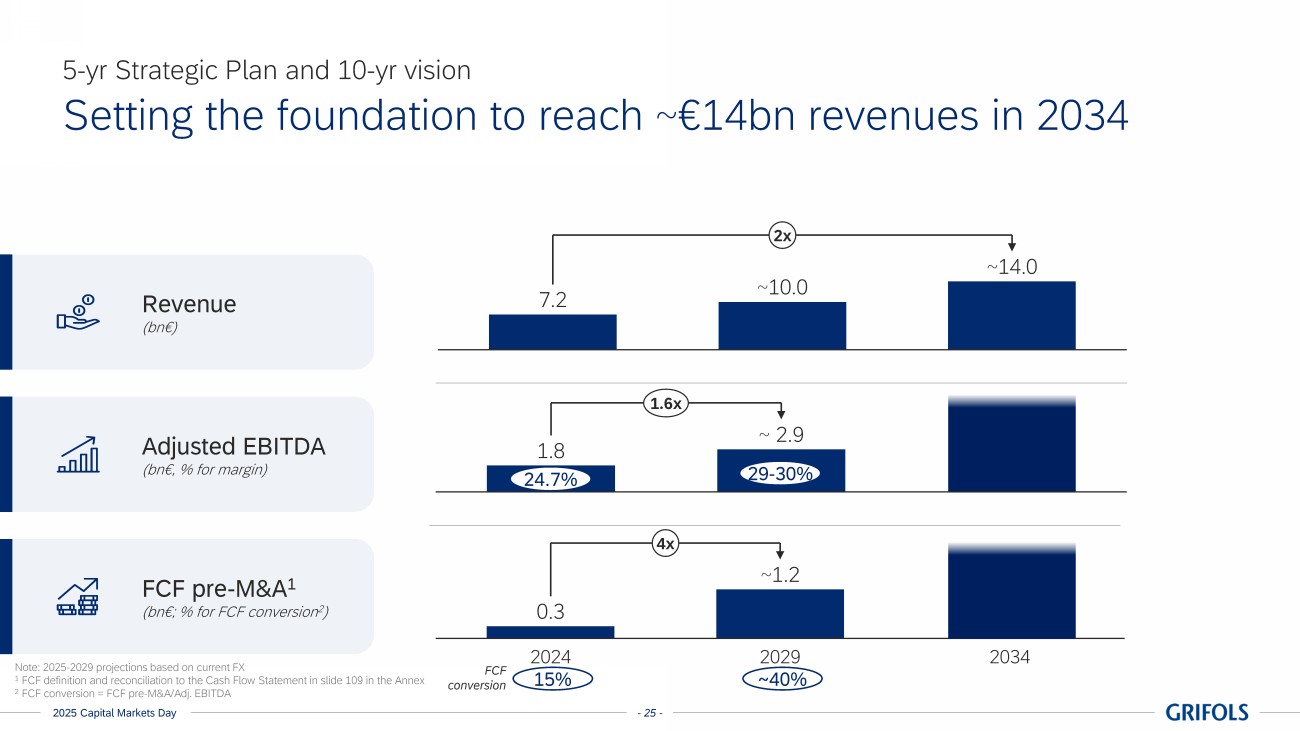 5-yr Strategic Plan and 10-yr vision

Setting the foundation to reach ~€14bn revenues in 2034

Revenue
(bn€)

2x

7.2

~10.0

~14.0

Adjusted EBITDA
(bn€, % for margin)

1.6x

1.8

24.7%

~ 2.9

29-30%

FCF pre-M&A$^1$
(bn€; % for FCF conversion$^2$)

4x

0.3

~1.2

2024

2029

2034

FCF conversion

15%

~40%

Note: 2025-2029 projections based on current FX
$^1$ FCF definition and reconciliation to the Cash Flow Statement in slide 109 in the Annex
$^2$ FCF conversion = FCF pre-M&A/Adj. EBITDA

2025 Capital Markets Day

- 25 -

GRIFOLS